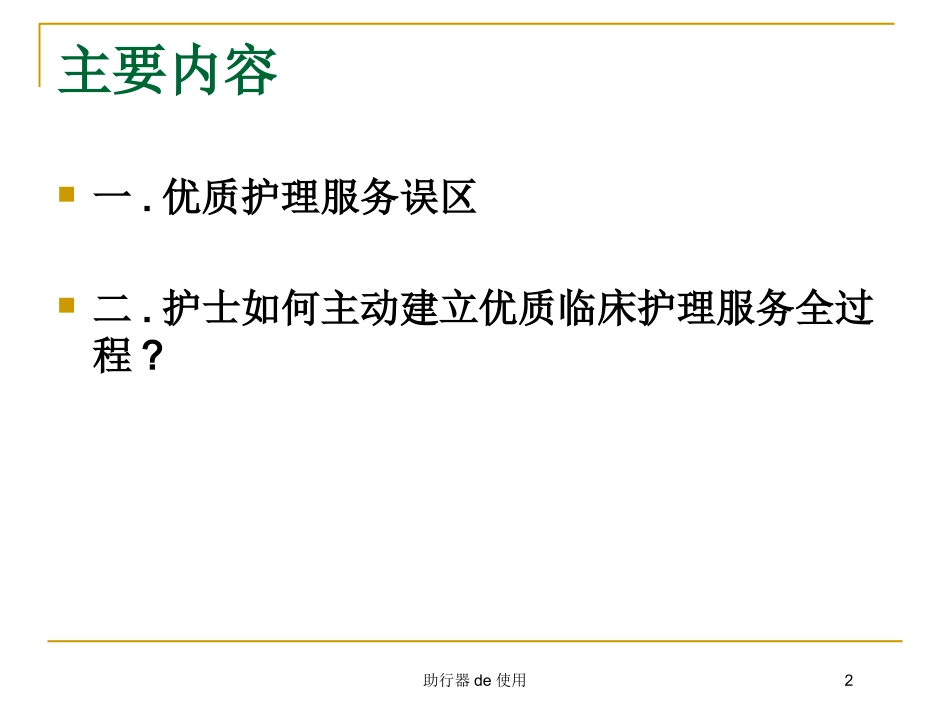 主要内容

一 . 优质护理服务误区

二 . 护士如何主动建立优质临床护理服务全过程 ?

助行器 de 使用

2